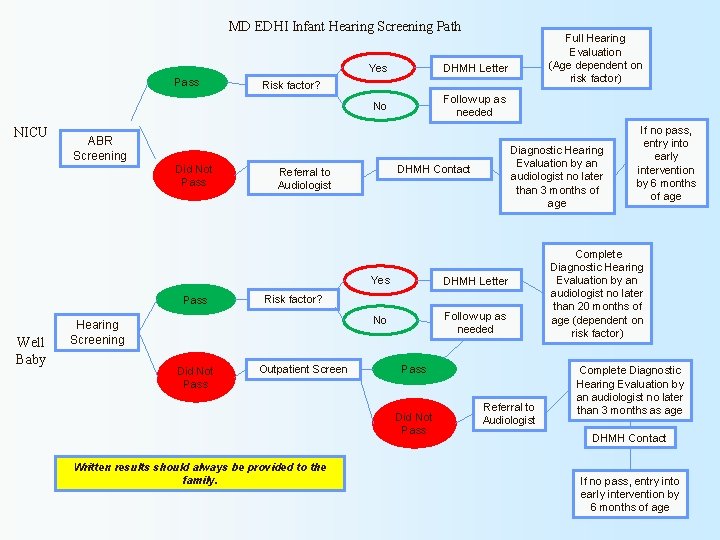 MD EDHI Infant Hearing Screening Path

NICU

ABR Screening

Pass

Risk factor?

Yes

DHMH Letter

Full Hearing Evaluation (Age dependent on risk factor)

No

Followup as needed

Did Not Pass

Referral to Audiologist

DHMH Contact

Diagnostic Hearing Evaluation by an audiologist no later than 3 months of age

If no pass, entry into early intervention by 6 months of age

Well Baby

Hearing Screening

Pass

Risk factor?

Yes

DHMH Letter

Complete Diagnostic Hearing Evaluation by an audiologist no later than 20 months of age (dependent on risk factor)

No

Followup as needed

Did Not Pass

Outpatient Screen

Pass

Did Not Pass

Referral to Audiologist

Complete Diagnostic Hearing Evaluation by an audiologist no later than 3 months as age

DHMH Contact

If no pass, entry into early intervention by 6 months of age

Written results should always be provided to the family.